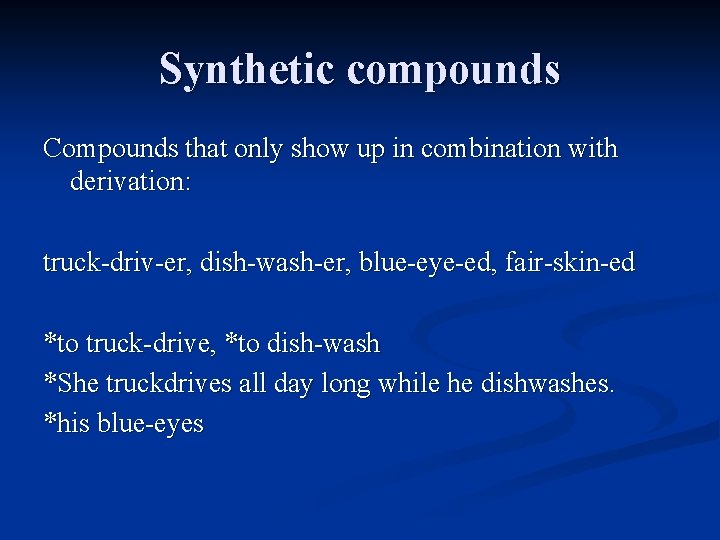 Synthetic compounds

Compounds that only show up in combination with derivation:

truck-driv-er, dish-wash-er, blue-eye-ed, fair-skin-ed

*to truck-drive, *to dish-wash
*She truckdrives all day long while he dishwashes.
*his blue-eyes